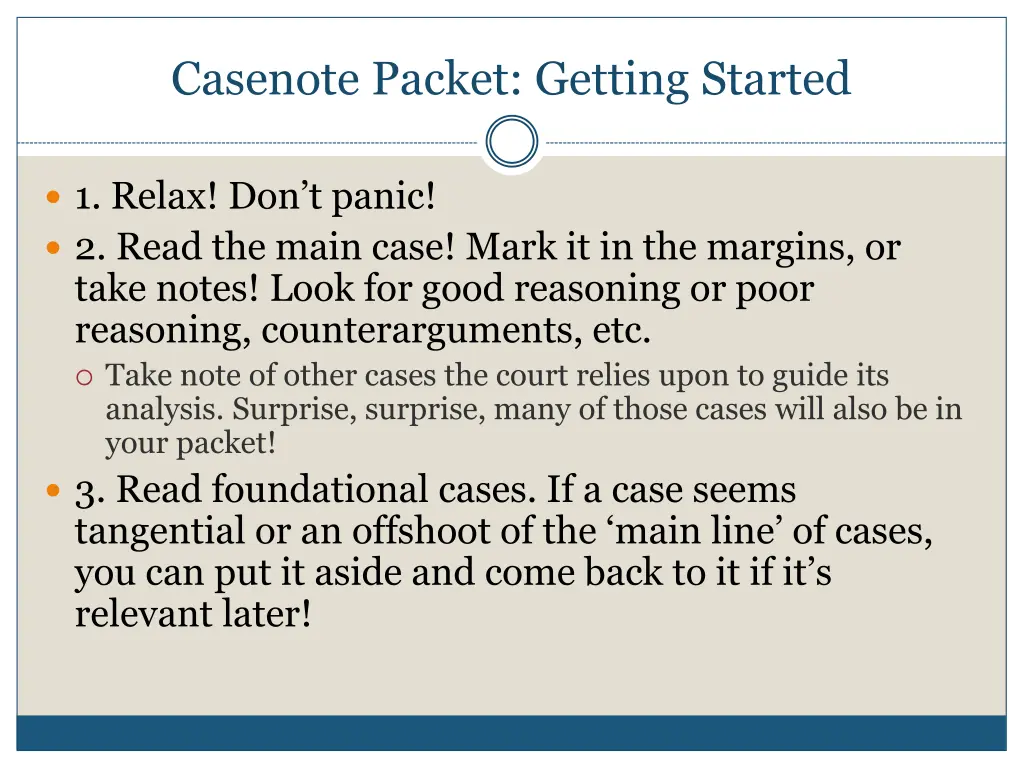 Casenote Packet: Getting Started

1. Relax! Don’t panic!

2. Read the main case! Mark it in the margins, or take notes! Look for good reasoning or poor reasoning, counterarguments, etc.

Take note of other cases the court relies upon to guide its analysis. Surprise, surprise, many of those cases will also be in your packet!

3. Read foundational cases. If a case seems tangential or an offshoot of the ‘main line’ of cases, you can put it aside and come back to it if it’s relevant later!